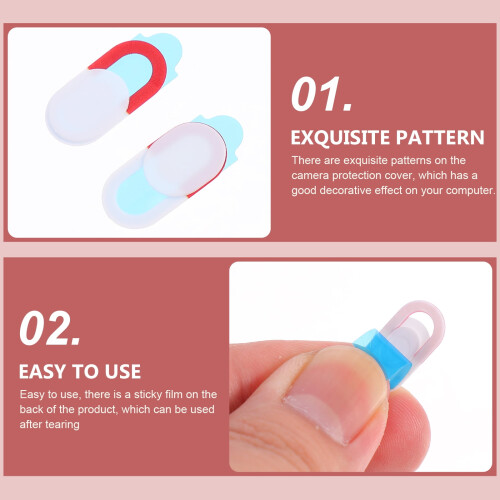 01.

EXQUISITE PATTERN

There are exquisite patterns on the camera protection cover, which has a good decorative effect on your computer.

02.

EASY TO USE

Easy to use, there is a sticky film on the back of the product, which can be used after tearing